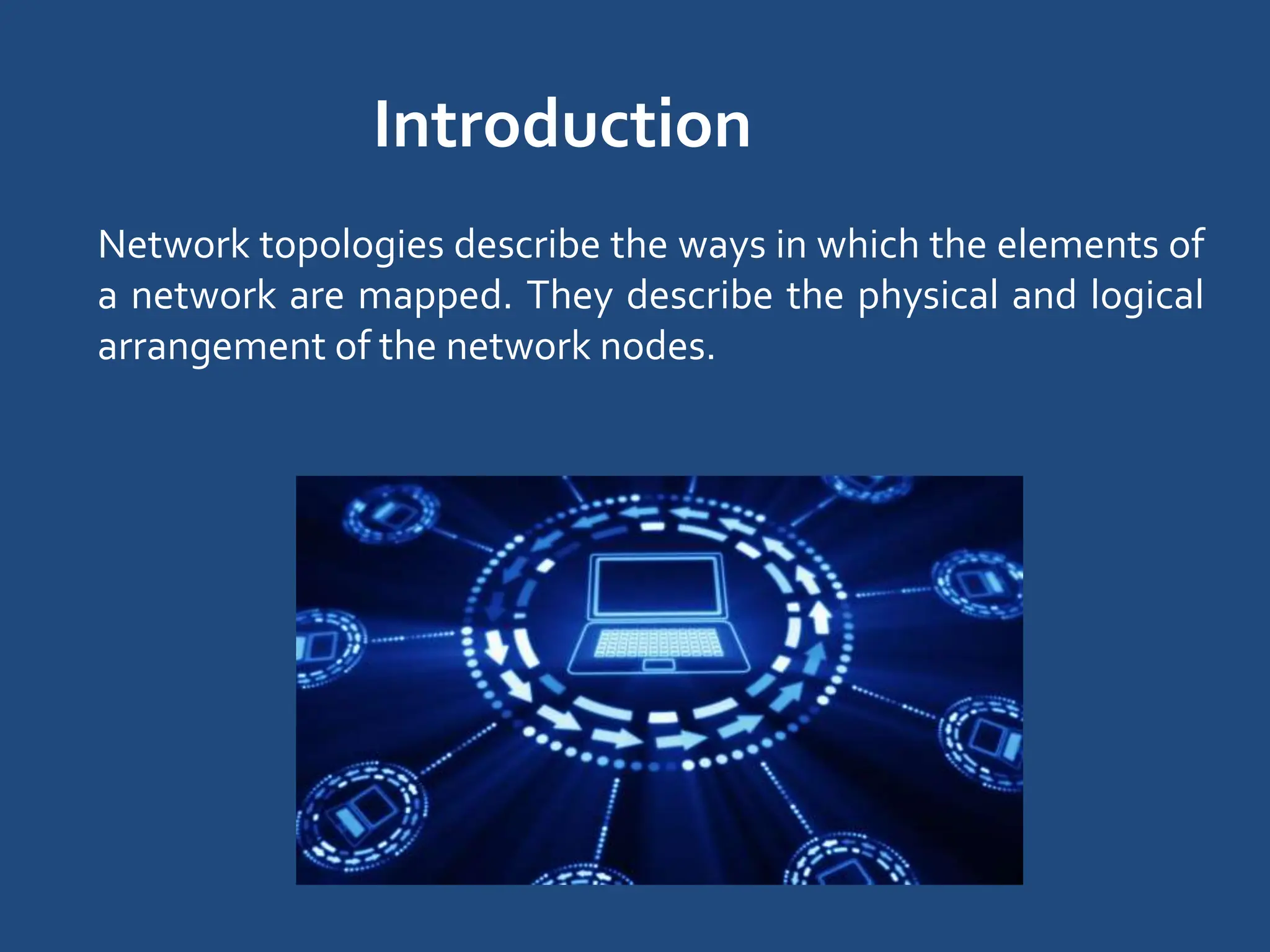 Introduction

Network topologies describe the ways in which the elements of a network are mapped. They describe the physical and logical arrangement of the network nodes.